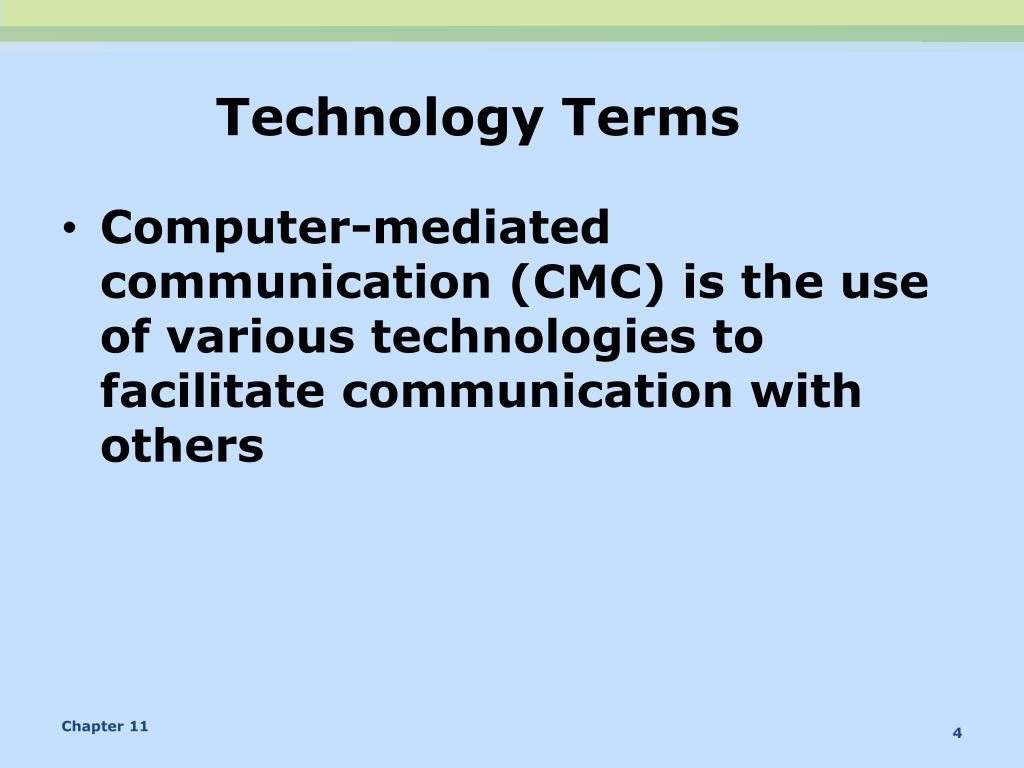 Technology Terms

• Computer-mediated communication (CMC) is the use of various technologies to facilitate communication with others

Chapter 11

4